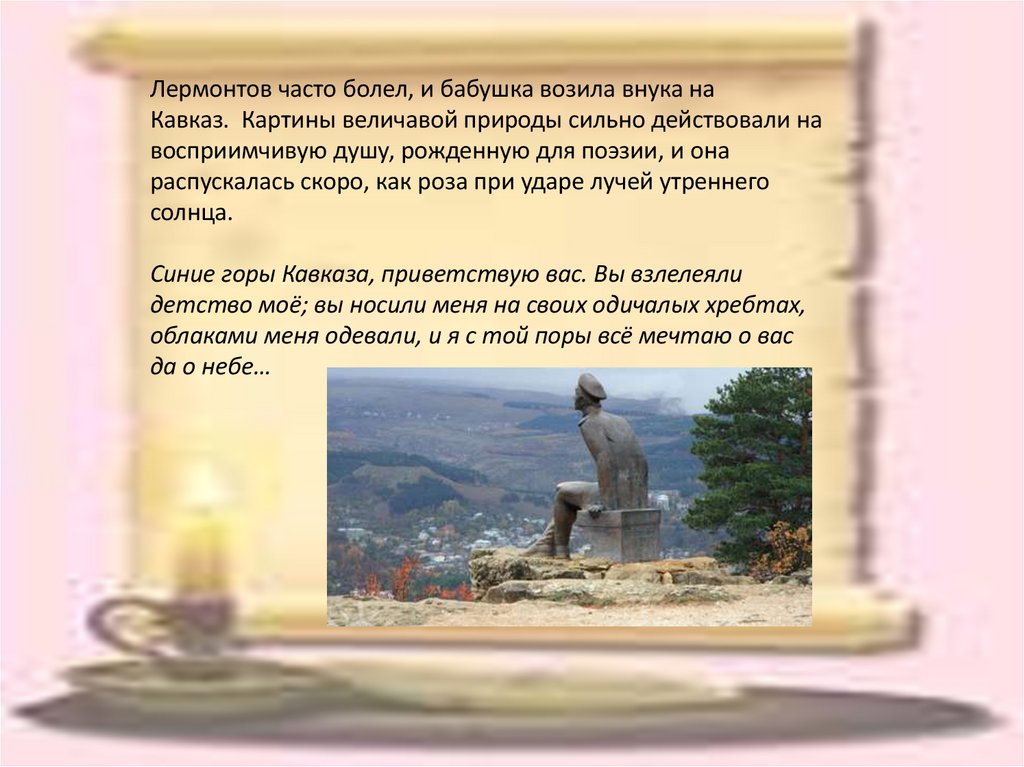 Лермонтов часто болел, и бабушка возила внука на Кавказ. Картины величавой природы сильно действовали на восприимчивую душу, рожденную для поэзии, и она распускалась скоро, как роза при ударе лучей утреннего солнца.

Синие горы Кавказа, приветствую вас. Вы взлелеяли детство моё; вы носили меня на своих одичалых хребтах, облаками меня одевали, и я с той поры всё мечтаю о вас да о небе…